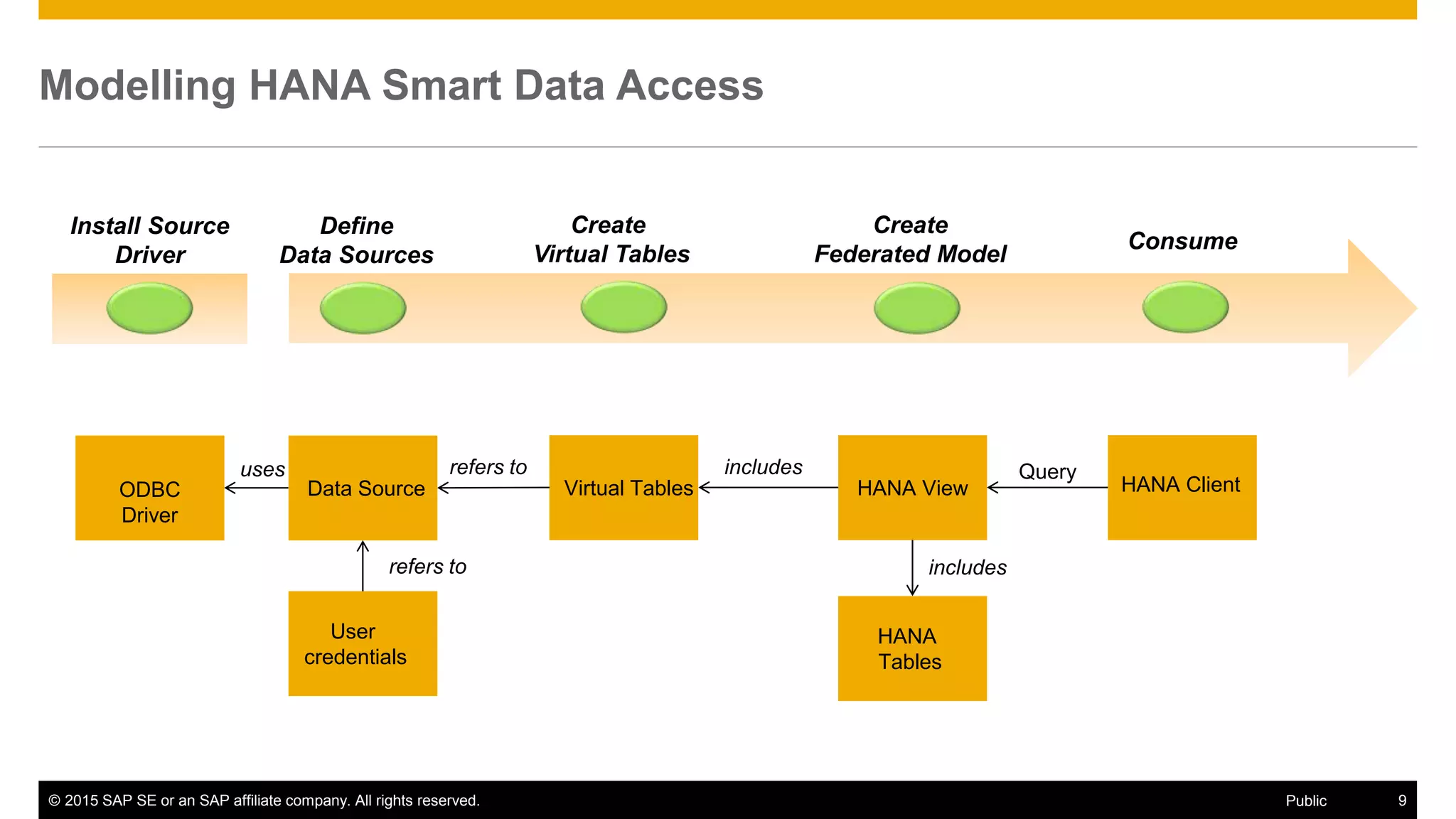 Modelling HANA Smart Data Access

Install Source Driver

Define Data Sources

Create Virtual Tables

Create Federated Model

Consume

ODBC Driver

uses

Data Source

refers to

Virtual Tables

includes

HANA View

Query

HANA Client

refers to

User credentials

includes

HANA Tables

© 2015 SAP SE or an SAP affiliate company. All rights reserved.

Public

9